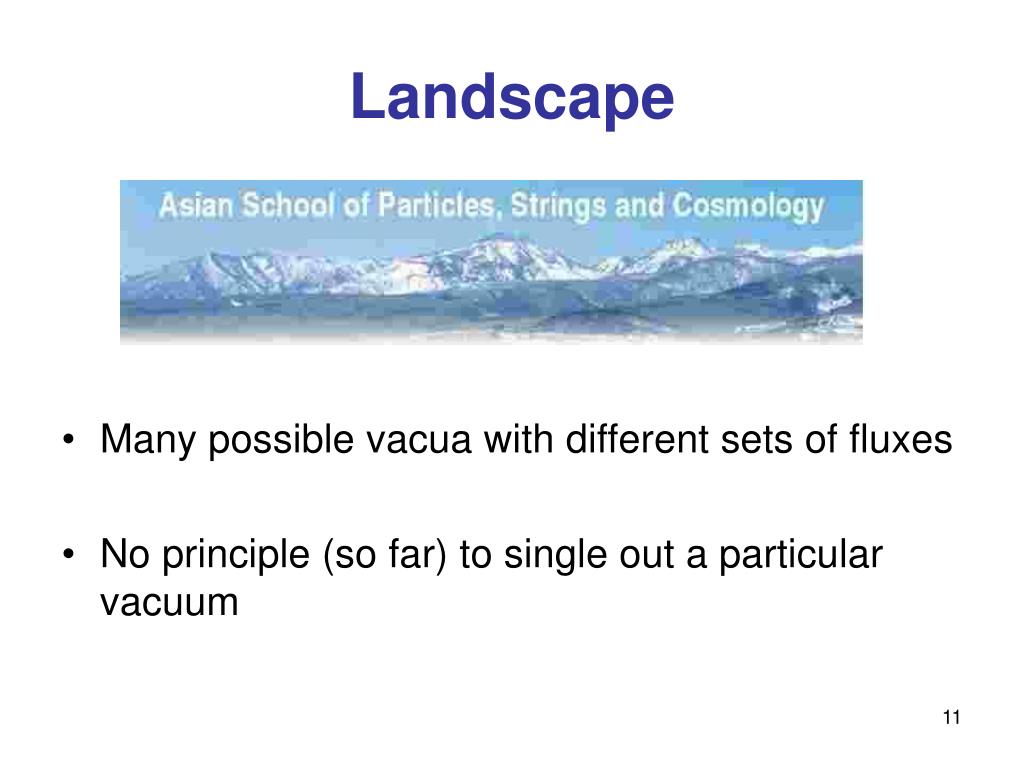 Landscape

Asian School of Particles, Strings and Cosmology

• Many possible vacua with different sets of fluxes

• No principle (so far) to single out a particular vacuum

11